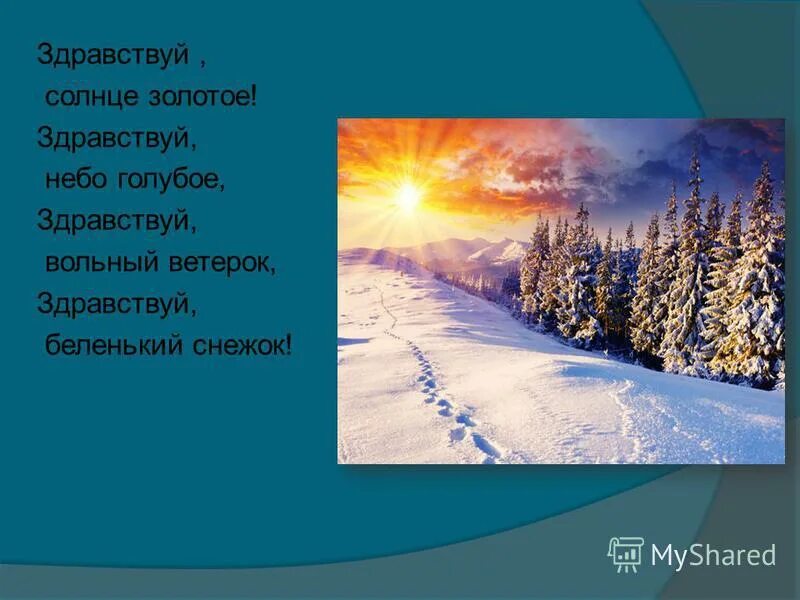 Здравствуй ,
солнце золотое!
Здравствуй,
небо голубое,
Здравствуй,
вольный ветерок,
Здравствуй,
беленький снежок!

MyShared